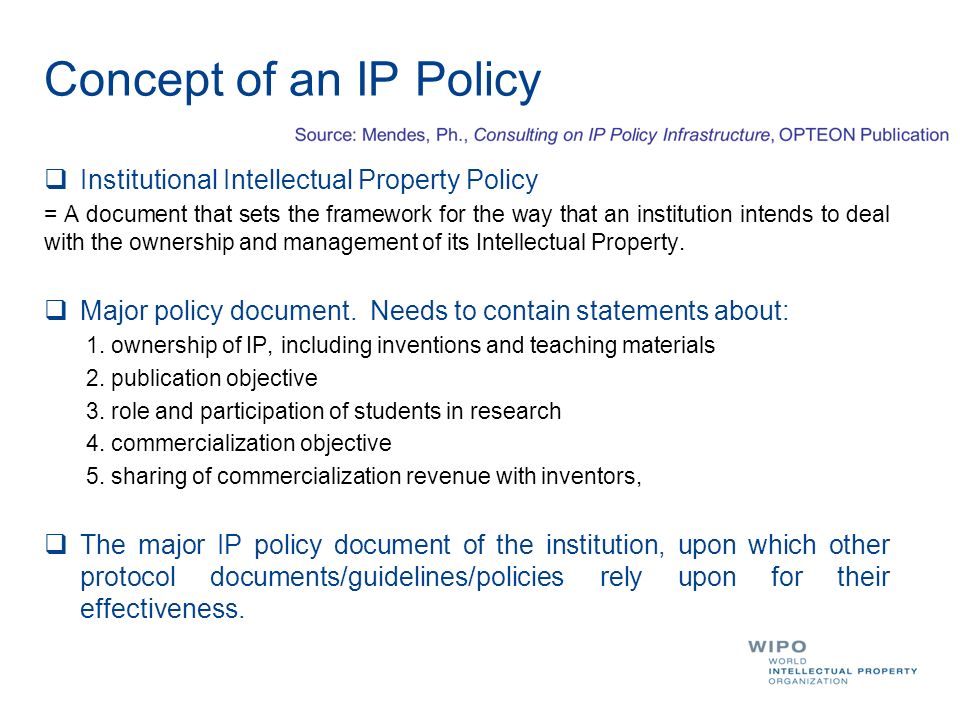 Concept of an IP Policy

Source: Mendes, Ph., Consulting on IP Policy Infrastructure, OPTEON Publication

❑ Institutional Intellectual Property Policy
= A document that sets the framework for the way that an institution intends to deal with the ownership and management of its Intellectual Property.

❑ Major policy document. Needs to contain statements about:
1. ownership of IP, including inventions and teaching materials
2. publication objective
3. role and participation of students in research
4. commercialization objective
5. sharing of commercialization revenue with inventors,

❑ The major IP policy document of the institution, upon which other protocol documents/guidelines/policies rely upon for their effectiveness.

WIPO
WORLD
INTELLECTUAL PROPERTY
ORGANIZATION